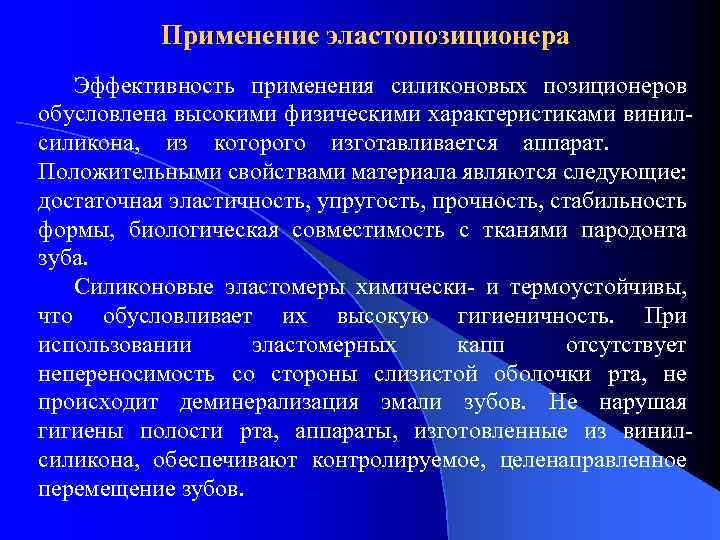 Применение эластопозиционера

Эффективность применения силиконовых позиционеров обусловлена высокими физическими характеристиками винил-силикона, из которого изготавливается аппарат. Положительными свойствами материала являются следующие: достаточная эластичность, упругость, прочность, стабильность формы, биологическая совместимость с тканями пародонта зуба.

Силиконовые эластомеры химически- и термоустойчивы, что обусловливает их высокую гигиеничность. При использовании эластомерных капп отсутствует непереносимость со стороны слизистой оболочки рта, не происходит деминерализация эмали зубов. Не нарушая гигиены полости рта, аппараты, изготовленные из винил-силикона, обеспечивают контролируемое, целенаправленное перемещение зубов.